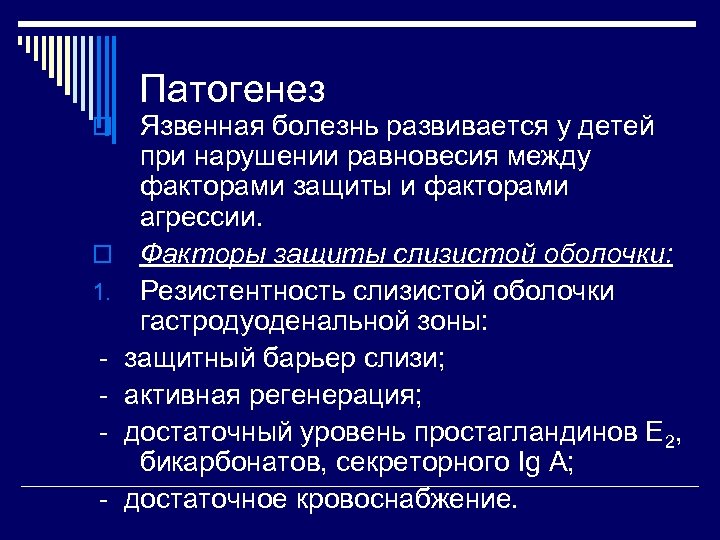 Патогенез

Язвенная болезнь развивается у детей при нарушении равновесия между факторами защиты и факторами агрессии.

Факторы защиты слизистой оболочки:

1. Резистентность слизистой оболочки гастродуоденальной зоны:

- защитный барьер слизи;
- активная регенерация;
- достаточный уровень простагландинов $E_2$, бикарбонатов, секреторного Ig A;
- достаточное кровоснабжение.